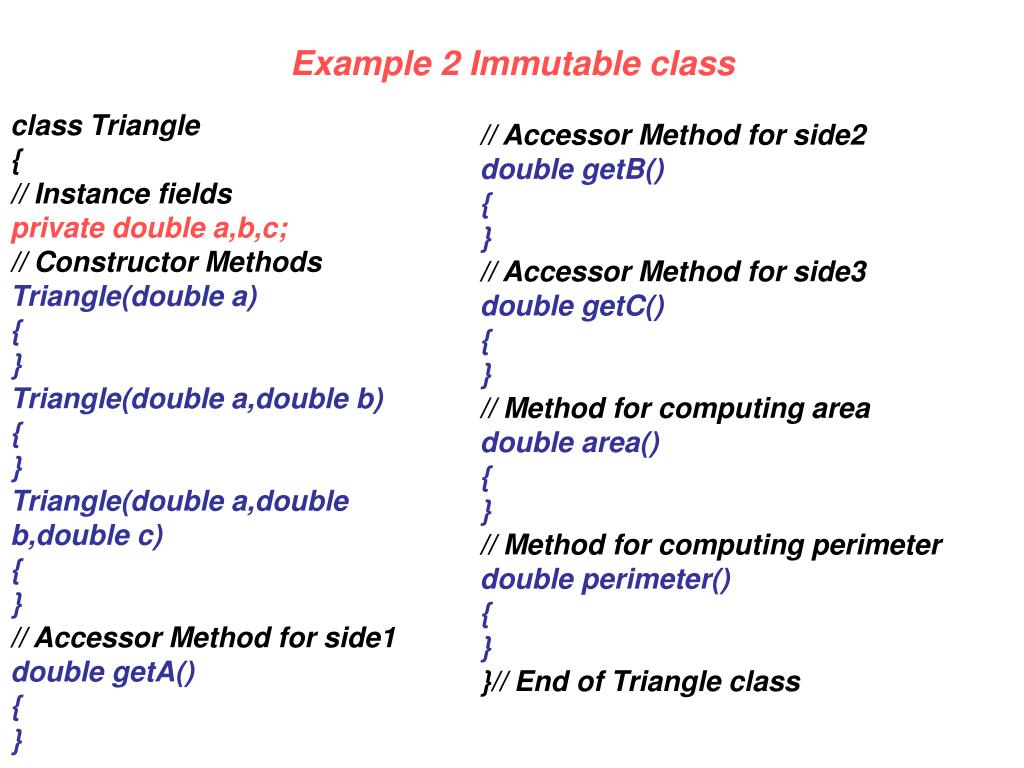 Example 2 Immutable class

class Triangle
{
// Instance fields
private double a,b,c;
// Constructor Methods
Triangle(double a)
{
}
Triangle(double a,double b)
{
}
Triangle(double a,double b,double c)
{
}
// Accessor Method for side1
double getA()
{
}

// Accessor Method for side2
double getB()
{
}
// Accessor Method for side3
double getC()
{
}
// Method for computing area
double area()
{
}
// Method for computing perimeter
double perimeter()
{
}
}// End of Triangle class